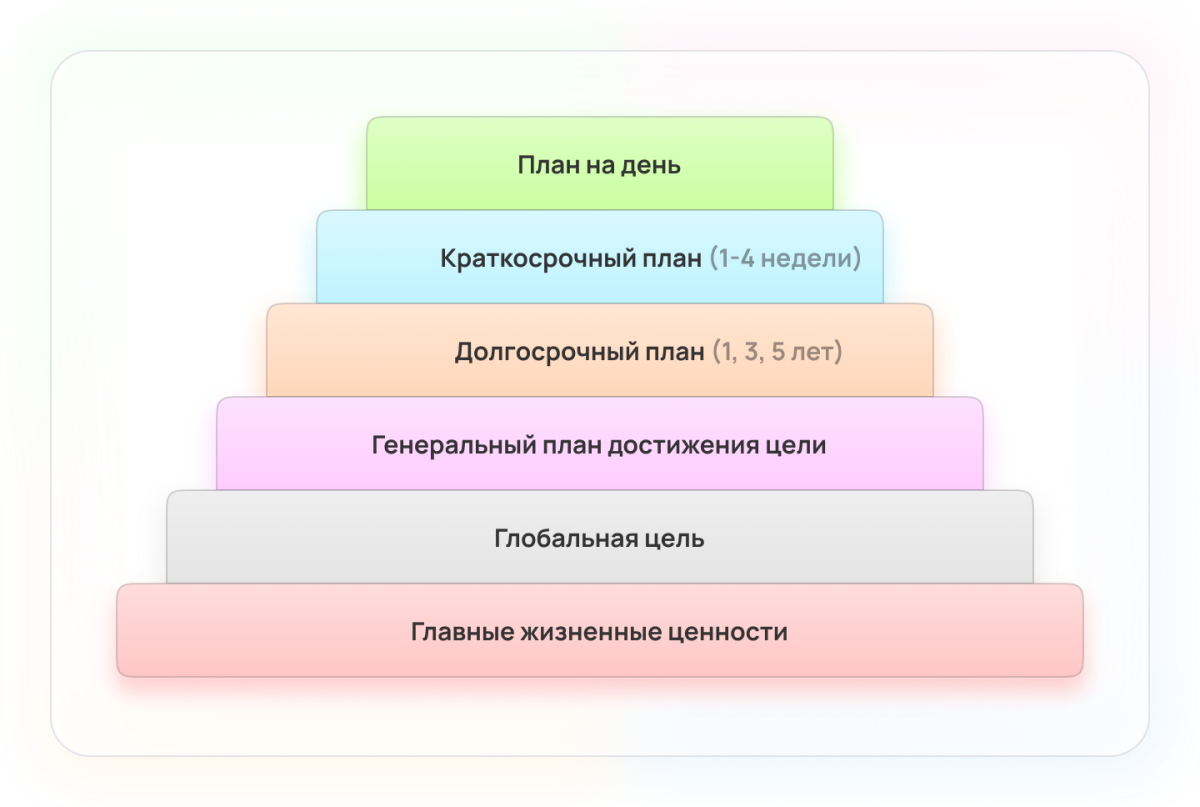 План на день

Краткосрочный план (1-4 недели)

Долгосрочный план (1, 3, 5 лет)

Генеральный план достижения цели

Глобальная цель

Главные жизненные ценности